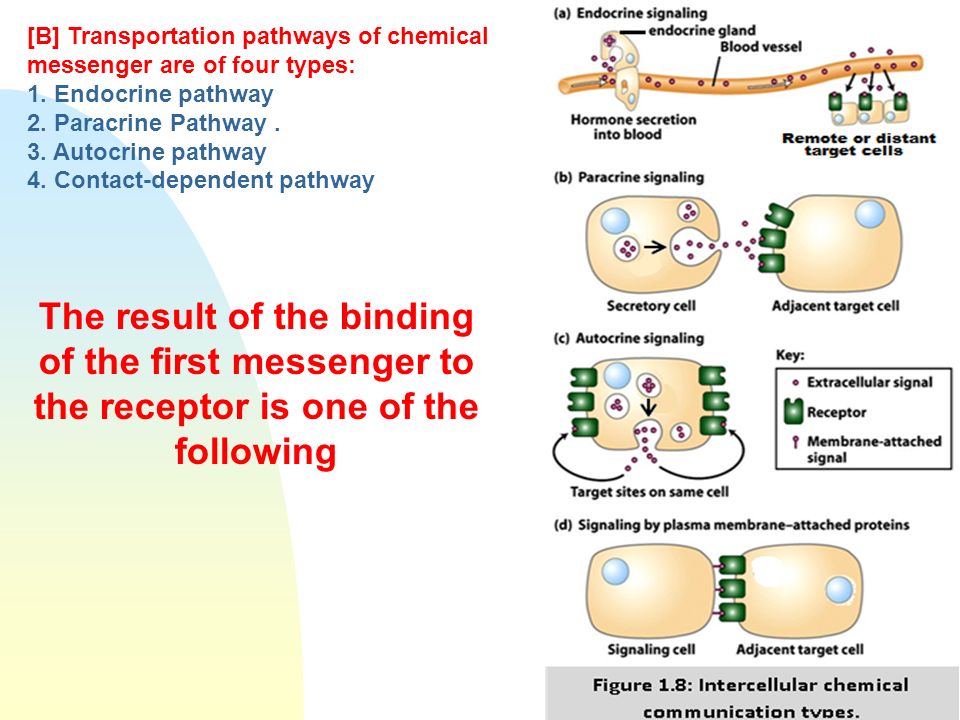 [B] Transportation pathways of chemical messenger are of four types:
1. Endocrine pathway
2. Paracrine Pathway .
3. Autocrine pathway
4. Contact-dependent pathway

The result of the binding of the first messenger to the receptor is one of the following

(a) Endocrine signaling
endocrine gland
Blood vessel
Hormone secretion into blood
Remote or distant target cells

(b) Paracrine signaling
Secretory cell
Adjacent target cell

(c) Autocrine signaling
Target sites on same cell

Key:
Extracellular signal
Receptor
Membrane-attached signal

(d) Signaling by plasma membrane–attached proteins
Signaling cell
Adjacent target cell

Figure 1.8: Intercellular chemical communication types.